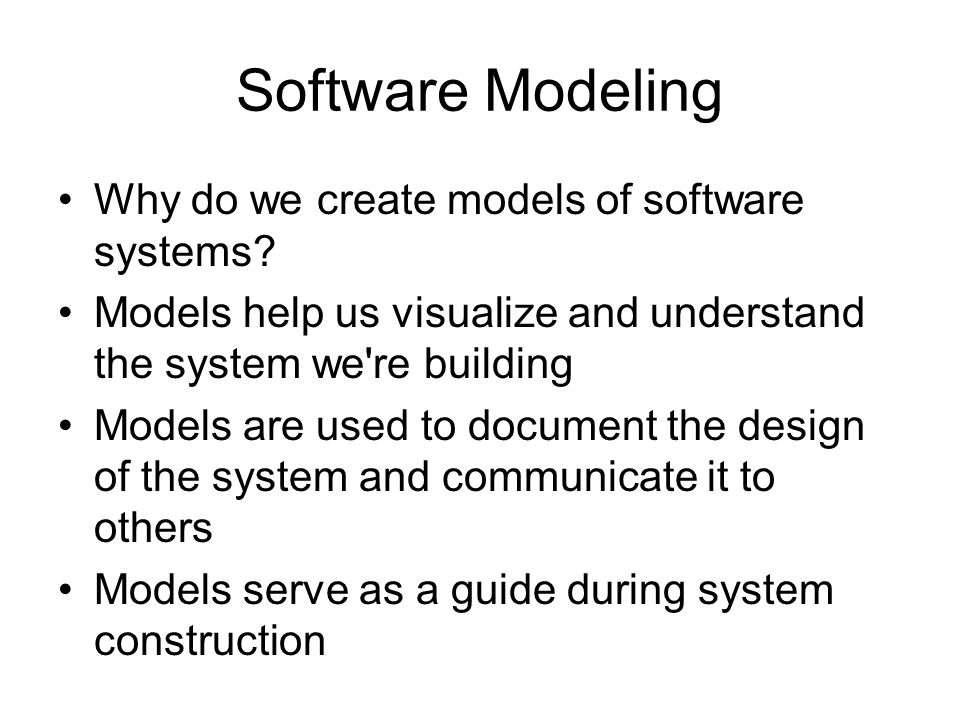 Software Modeling

• Why do we create models of software systems?
• Models help us visualize and understand the system we're building
• Models are used to document the design of the system and communicate it to others
• Models serve as a guide during system construction